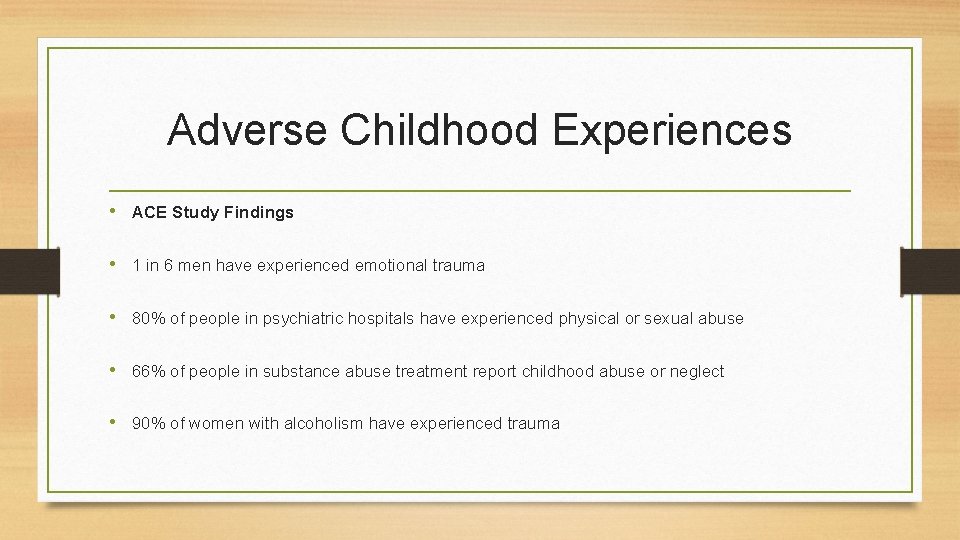 Adverse Childhood Experiences

• ACE Study Findings

• 1 in 6 men have experienced emotional trauma

• 80% of people in psychiatric hospitals have experienced physical or sexual abuse

• 66% of people in substance abuse treatment report childhood abuse or neglect

• 90% of women with alcoholism have experienced trauma